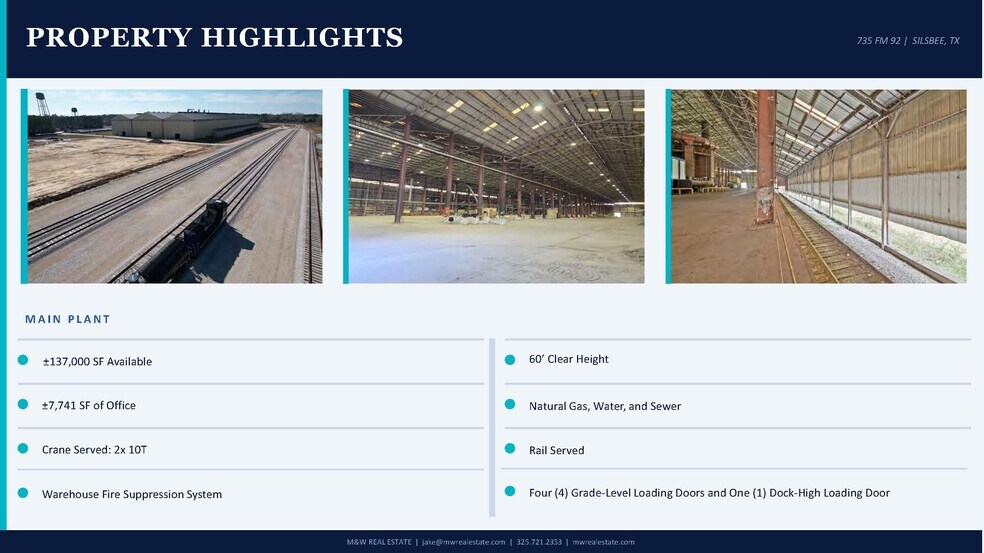 PROPERTY HIGHLIGHTS

735 FM 92 | SILSBEE, TX

MAIN PLANT

±137,000 SF Available

±7,741 SF of Office

Crane Served: 2x 10T

Warehouse Fire Suppression System

60' Clear Height

Natural Gas, Water, and Sewer

Rail Served

Four (4) Grade-Level Loading Doors and One (1) Dock-High Loading Door

M&W REAL ESTATE | jake@mwrealestate.com | 325.721.2353 | mwrealestate.com